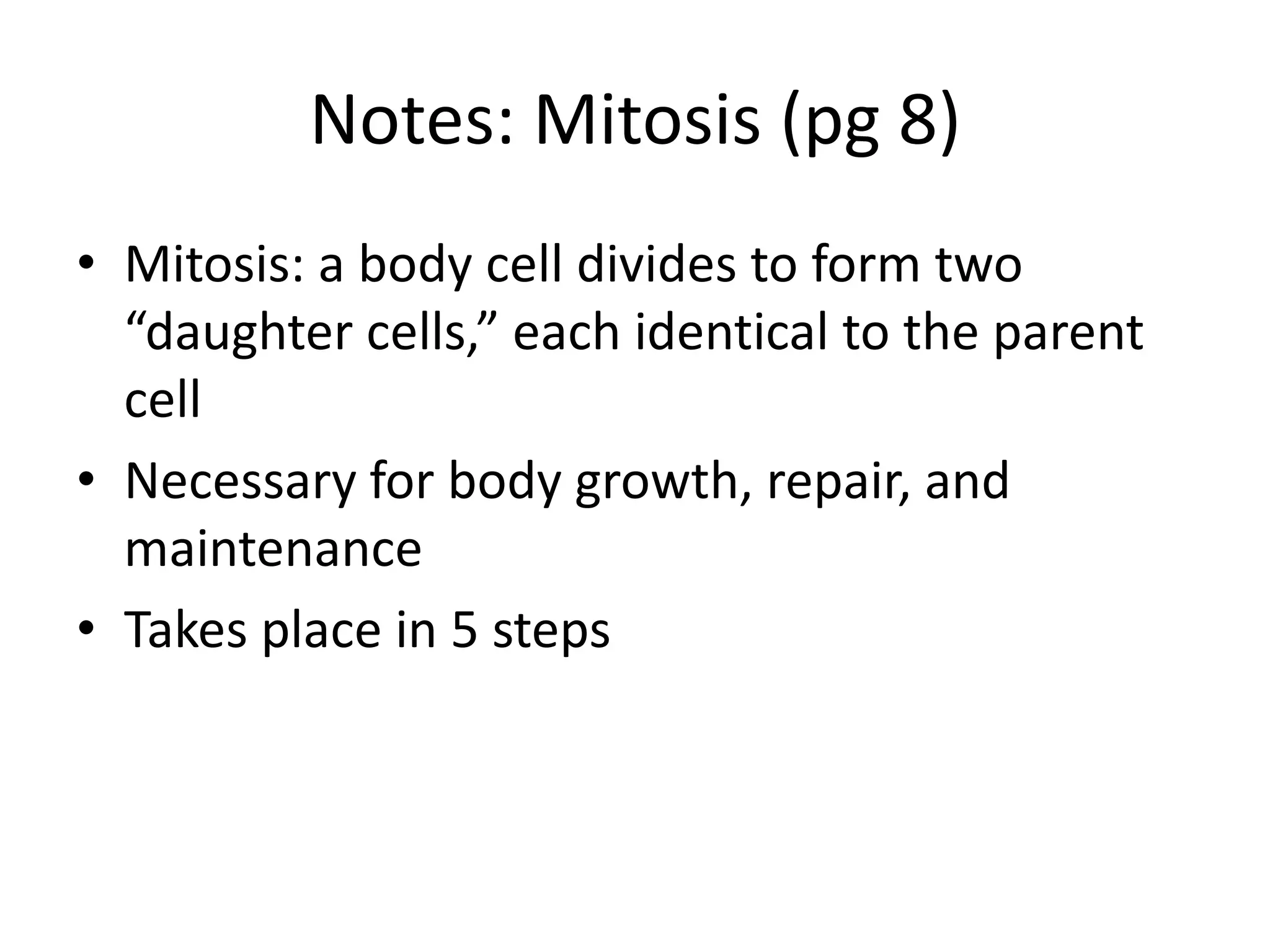 Notes: Mitosis (pg 8)

• Mitosis: a body cell divides to form two “daughter cells,” each identical to the parent cell

• Necessary for body growth, repair, and maintenance

• Takes place in 5 steps